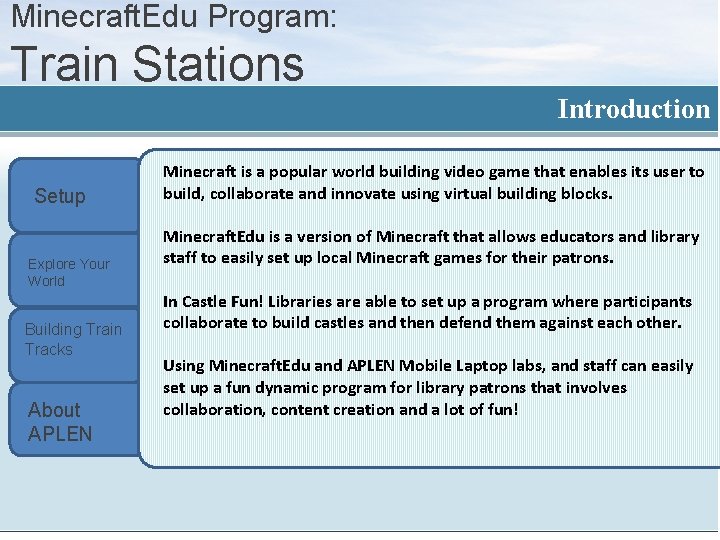 MinecraftEdu Program:
Train Stations

Introduction

Setup

Explore Your World

Building Train Tracks

About APLEN

Minecraft is a popular world building video game that enables its user to build, collaborate and innovate using virtual building blocks.

MinecraftEdu is a version of Minecraft that allows educators and library staff to easily set up local Minecraft games for their patrons.

In Castle Fun! Libraries are able to set up a program where participants collaborate to build castles and then defend them against each other.

Using MinecraftEdu and APLEN Mobile Laptop labs, and staff can easily set up a fun dynamic program for library patrons that involves collaboration, content creation and a lot of fun!